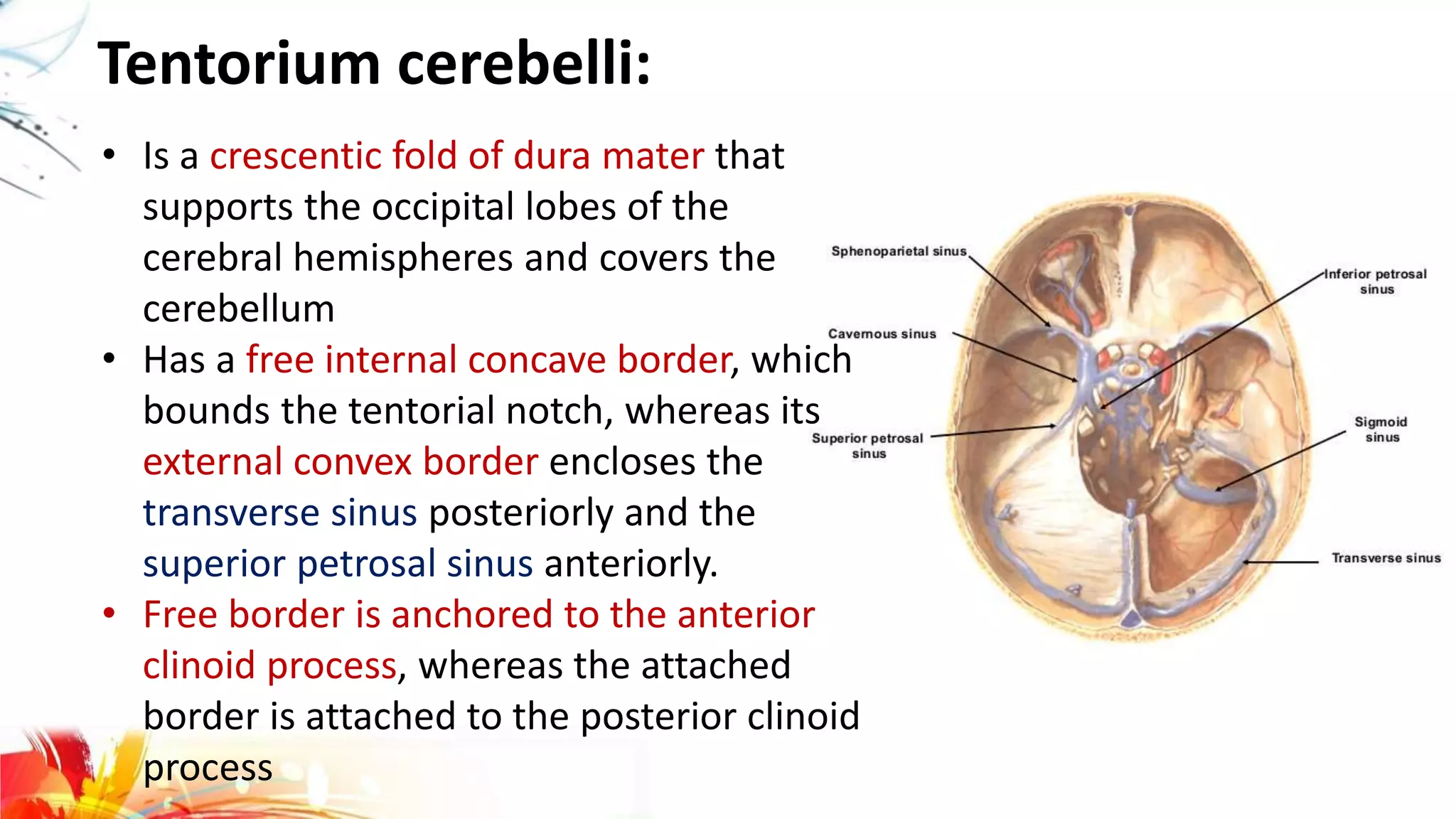 Tentorium cerebelli:

• Is a crescentic fold of dura mater that supports the occipital lobes of the cerebral hemispheres and covers the cerebellum
• Has a free internal concave border, which bounds the tentorial notch, whereas its external convex border encloses the transverse sinus posteriorly and the superior petrosal sinus anteriorly.
• Free border is anchored to the anterior clinoid process, whereas the attached border is attached to the posterior clinoid process

Sphenoparietal sinus
Cavernous sinus
Superior petrosal sinus
Inferior petrosal sinus
Sigmoid sinus
Transverse sinus